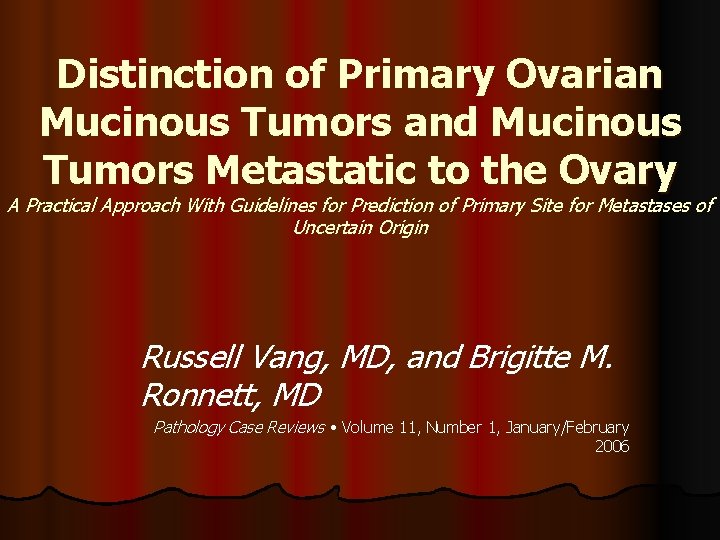 Distinction of Primary Ovarian Mucinous Tumors and Mucinous Tumors Metastatic to the Ovary

A Practical Approach With Guidelines for Prediction of Primary Site for Metastases of Uncertain Origin

Russell Vang, MD, and Brigitte M. Ronnett, MD

Pathology Case Reviews • Volume 11, Number 1, January/February 2006